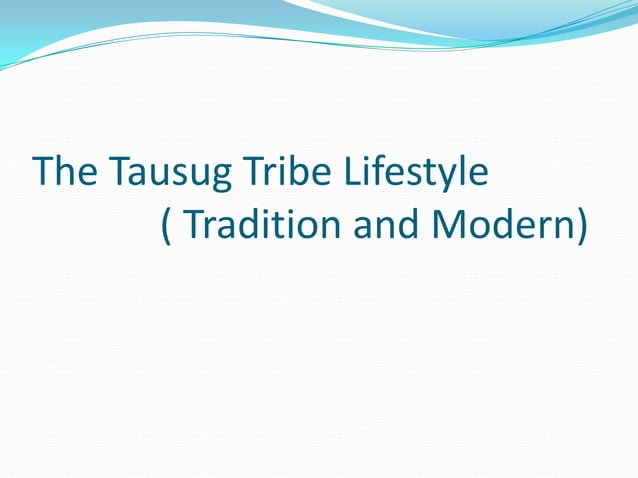 The Tausug Tribe Lifestyle ( Tradition and Modern)